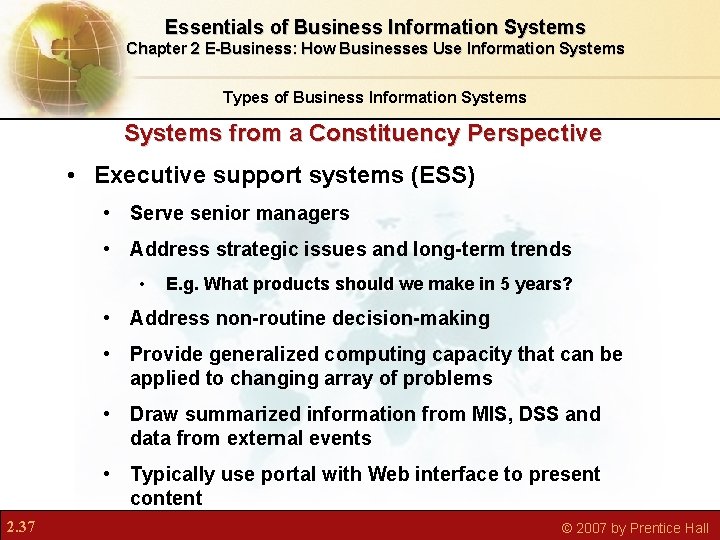 Essentials of Business Information Systems
Chapter 2 E-Business: How Businesses Use Information Systems

Types of Business Information Systems

Systems from a Constituency Perspective

• Executive support systems (ESS)
• Serve senior managers
• Address strategic issues and long-term trends
• E.g. What products should we make in 5 years?
• Address non-routine decision-making
• Provide generalized computing capacity that can be applied to changing array of problems
• Draw summarized information from MIS, DSS and data from external events
• Typically use portal with Web interface to present content

2.37

© 2007 by Prentice Hall